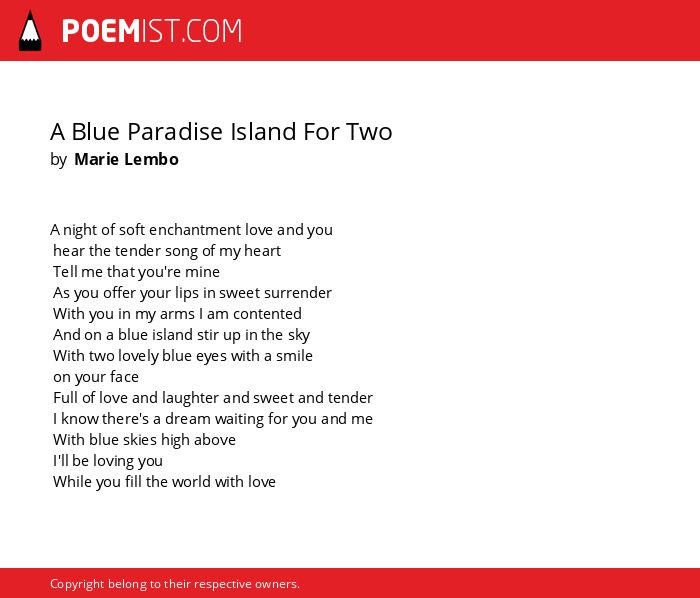 POEMIST.COM

A Blue Paradise Island For Two
by Marie Lembo

A night of soft enchantment love and you
hear the tender song of my heart
Tell me that you're mine
As you offer your lips in sweet surrender
With you in my arms I am contented
And on a blue island stir up in the sky
With two lovely blue eyes with a smile
on your face
Full of love and laughter and sweet and tender
I know there's a dream waiting for you and me
With blue skies high above
I'll be loving you
While you fill the world with love

Copyright belong to their respective owners.